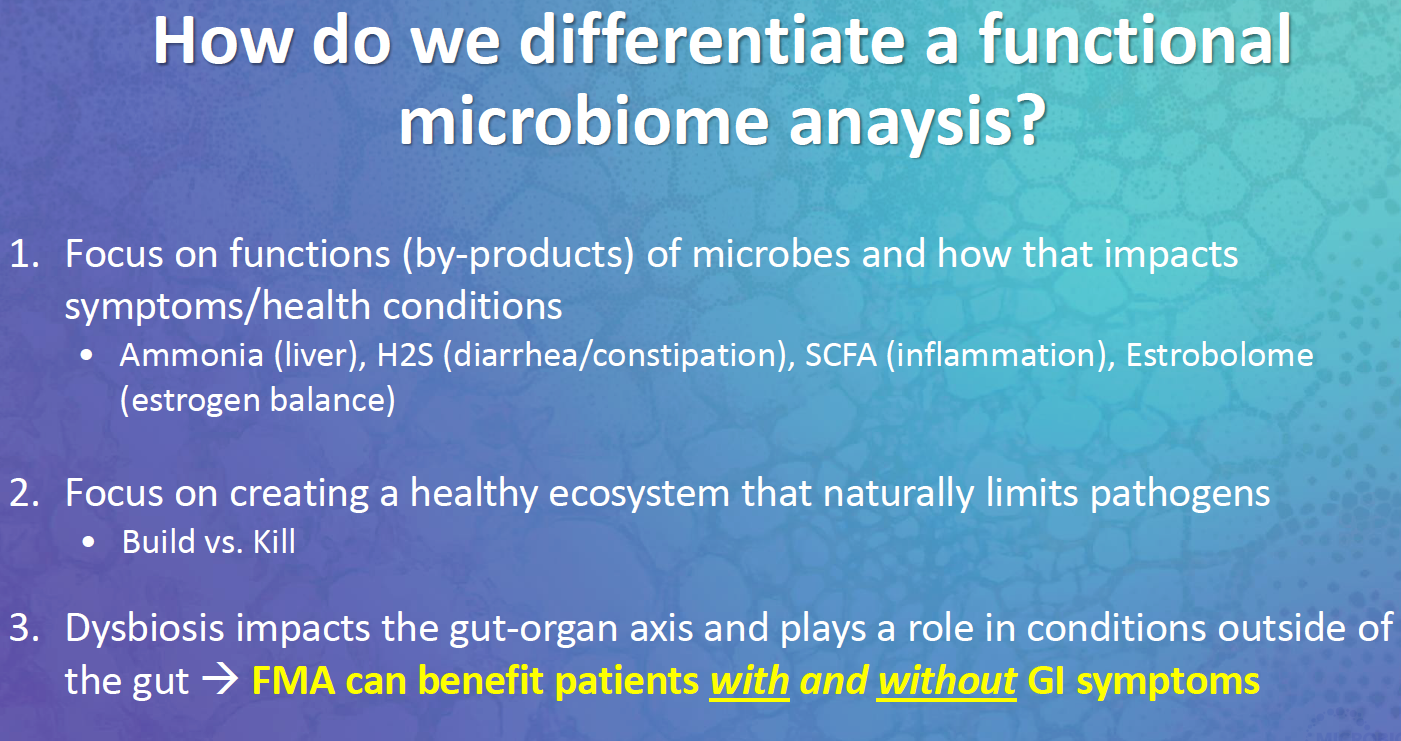 How do we differentiate a functional microbiome anaysis?

1. Focus on functions (by-products) of microbes and how that impacts symptoms/health conditions
• Ammonia (liver), H2S (diarrhea/constipation), SCFA (inflammation), Estrobolome (estrogen balance)

2. Focus on creating a healthy ecosystem that naturally limits pathogens
• Build vs. Kill

3. Dysbiosis impacts the gut-organ axis and plays a role in conditions outside of the gut → FMA can benefit patients with and without GI symptoms